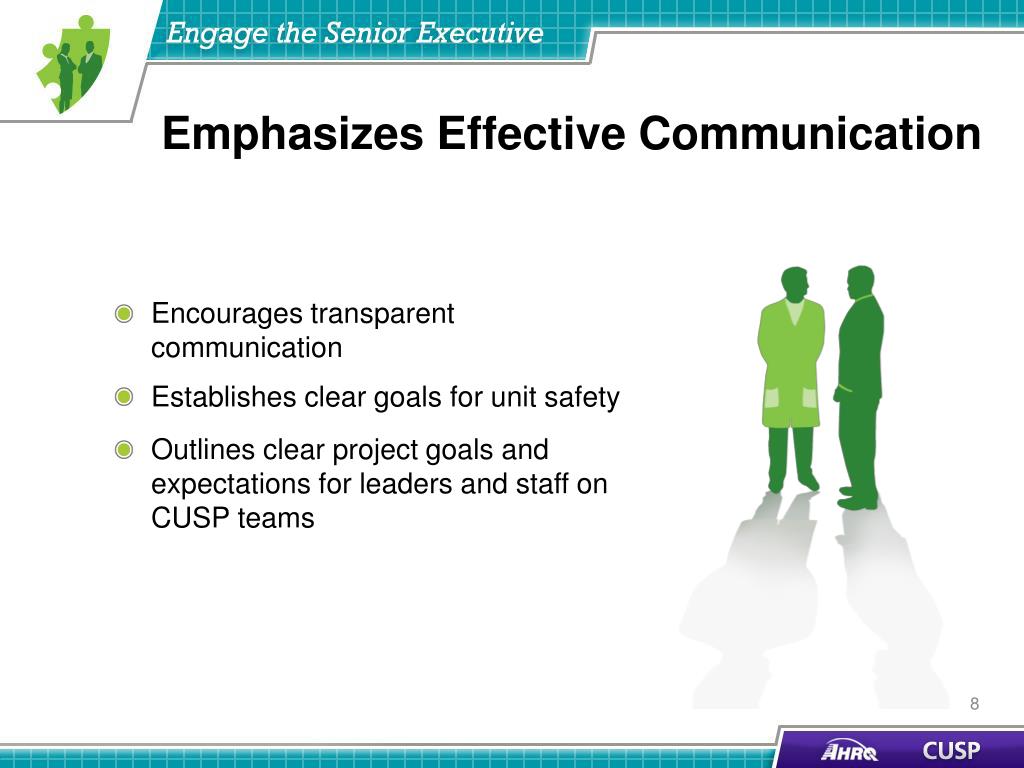 Engage the Senior Executive

Emphasizes Effective Communication

Encourages transparent communication

Establishes clear goals for unit safety

Outlines clear project goals and expectations for leaders and staff on CUSP teams

8

AHRQ

CUSP